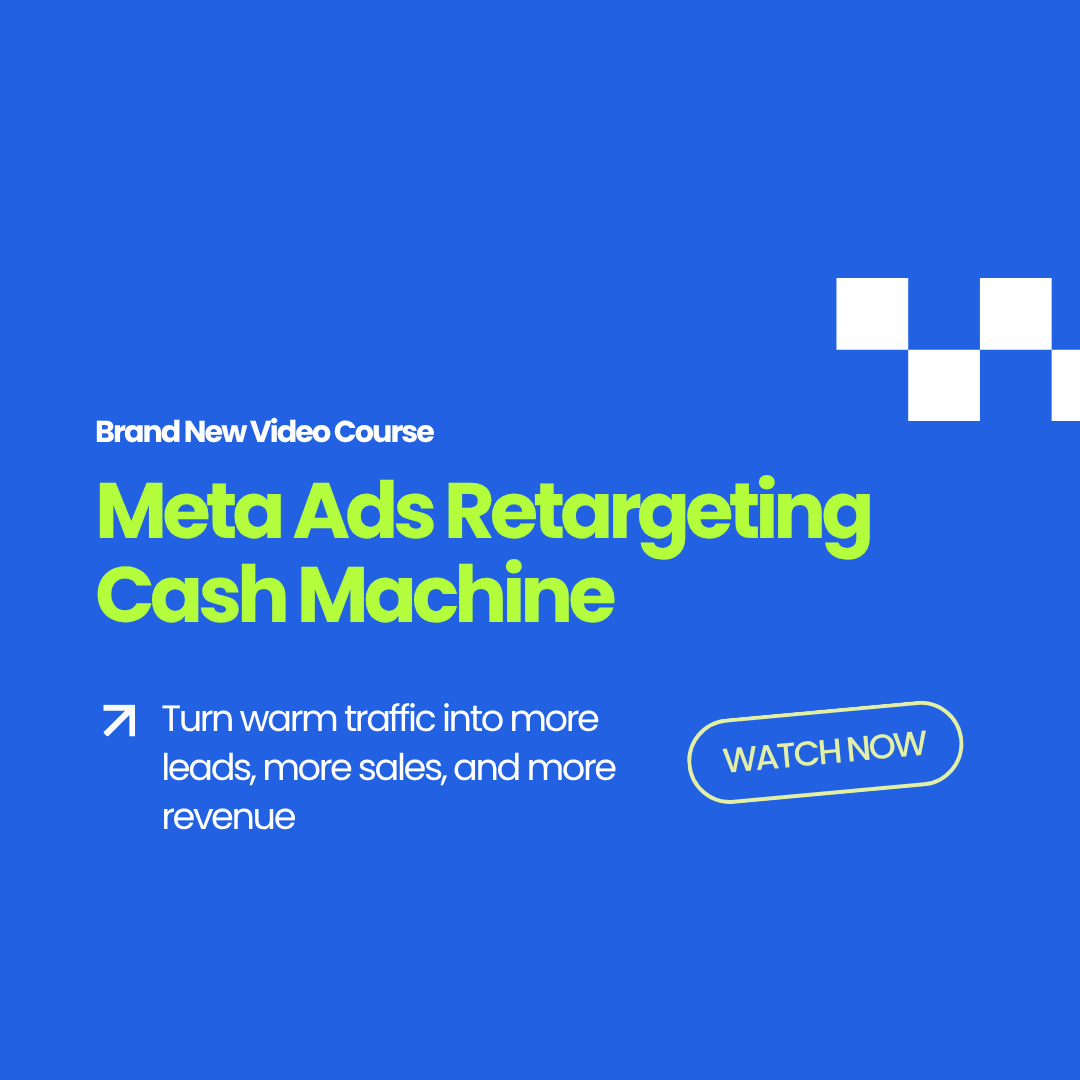 Brand New Video Course

Meta Ads Retargeting Cash Machine

Turn warm traffic into more leads, more sales, and more revenue

WATCH NOW